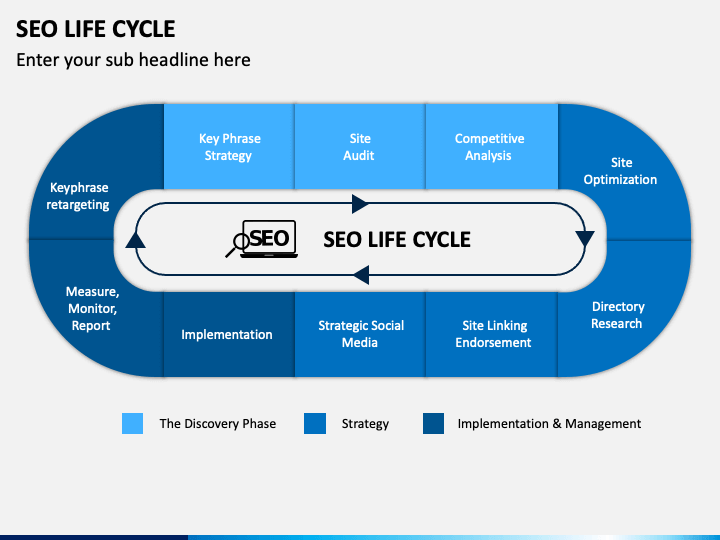 SEO LIFE CYCLE

Enter your sub headline here

Key Phrase Strategy

Site Audit

Competitive Analysis

Site Optimization

Directory Research

Site Linking Endorsement

Strategic Social Media

Implementation

Measure, Monitor, Report

Keyphrase retargeting

SEO

SEO LIFE CYCLE

The Discovery Phase

Strategy

Implementation & Management